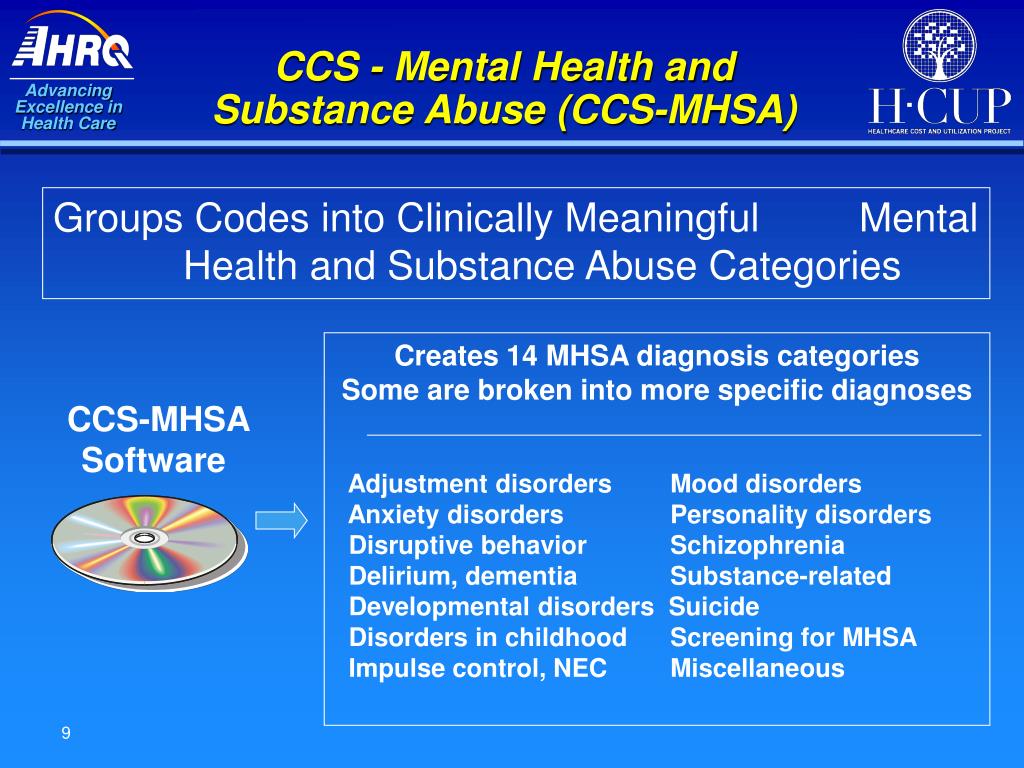 AHRQ
Advancing Excellence in Health Care

CCS - Mental Health and Substance Abuse (CCS-MHSA)

H·CUP
HEALTHCARE COST AND UTILIZATION PROJECT

Groups Codes into Clinically Meaningful Mental Health and Substance Abuse Categories

CCS-MHSA Software

Creates 14 MHSA diagnosis categories
Some are broken into more specific diagnoses

Adjustment disorders
Anxiety disorders
Disruptive behavior
Delirium, dementia
Developmental disorders
Disorders in childhood
Impulse control, NEC

Mood disorders
Personality disorders
Schizophrenia
Substance-related
Suicide
Screening for MHSA
Miscellaneous

9